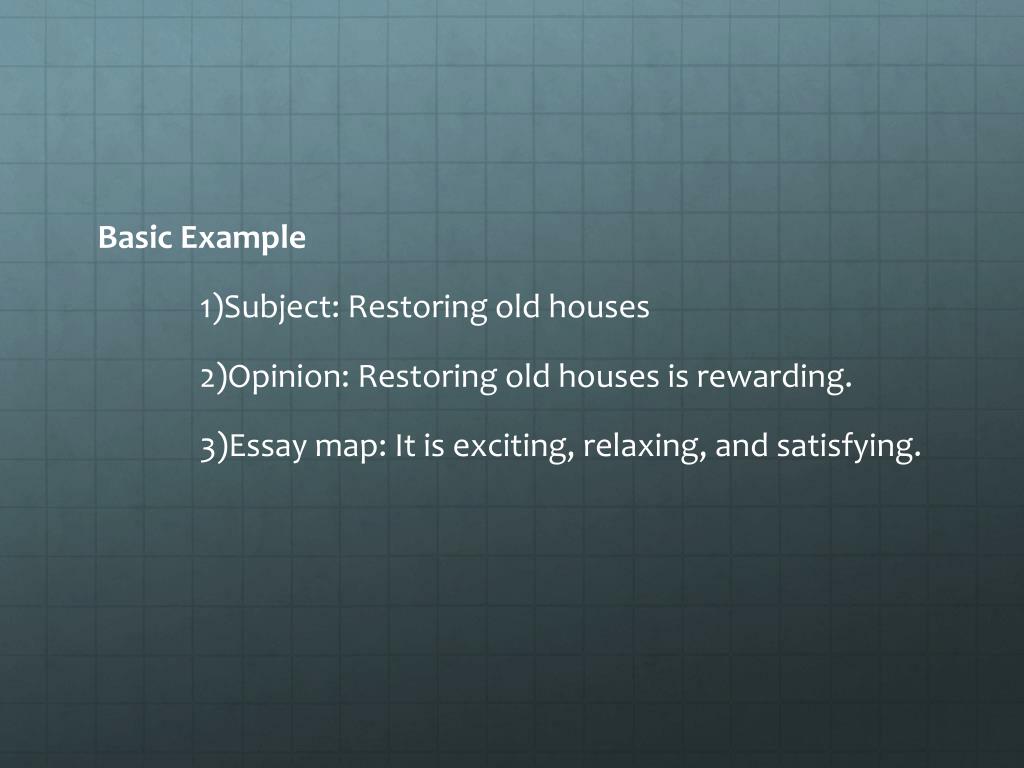 Basic Example

1)Subject: Restoring old houses

2)Opinion: Restoring old houses is rewarding.

3)Essay map: It is exciting, relaxing, and satisfying.